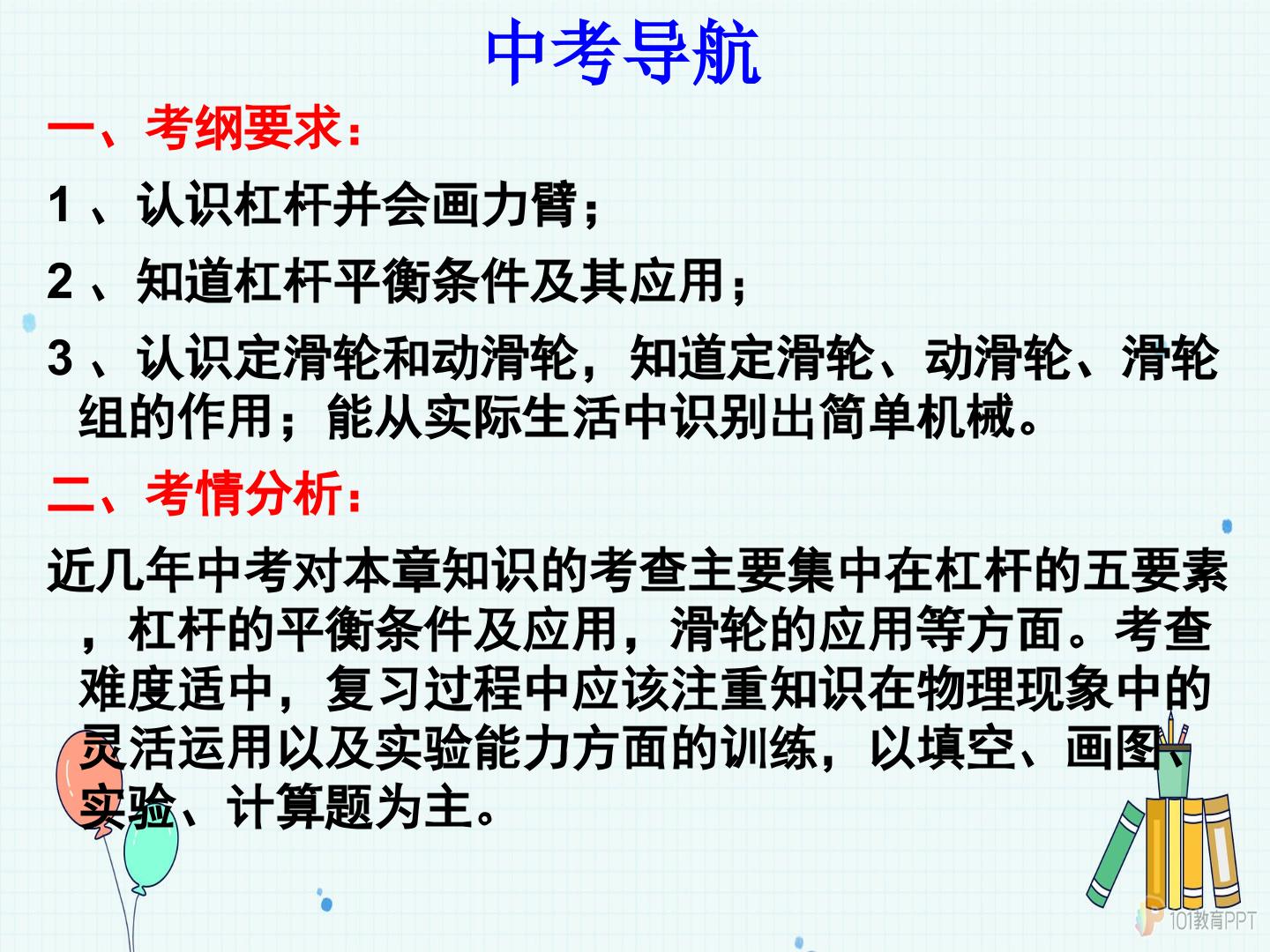 中考导航

一、考纲要求：

1 、认识杠杆并会画力臂；

2 、知道杠杆平衡条件及其应用；

3 、认识定滑轮和动滑轮，知道定滑轮、动滑轮、滑轮组的作用；能从实际生活中识别出简单机械。

二、考情分析：

近几年中考对本章知识的考查主要集中在杠杆的五要素，杠杆的平衡条件及应用，滑轮的应用等方面。考查难度适中，复习过程中应该注重知识在物理现象中的灵活运用以及实验能力方面的训练，以填空、画图、实验、计算题为主。

101教育PPT